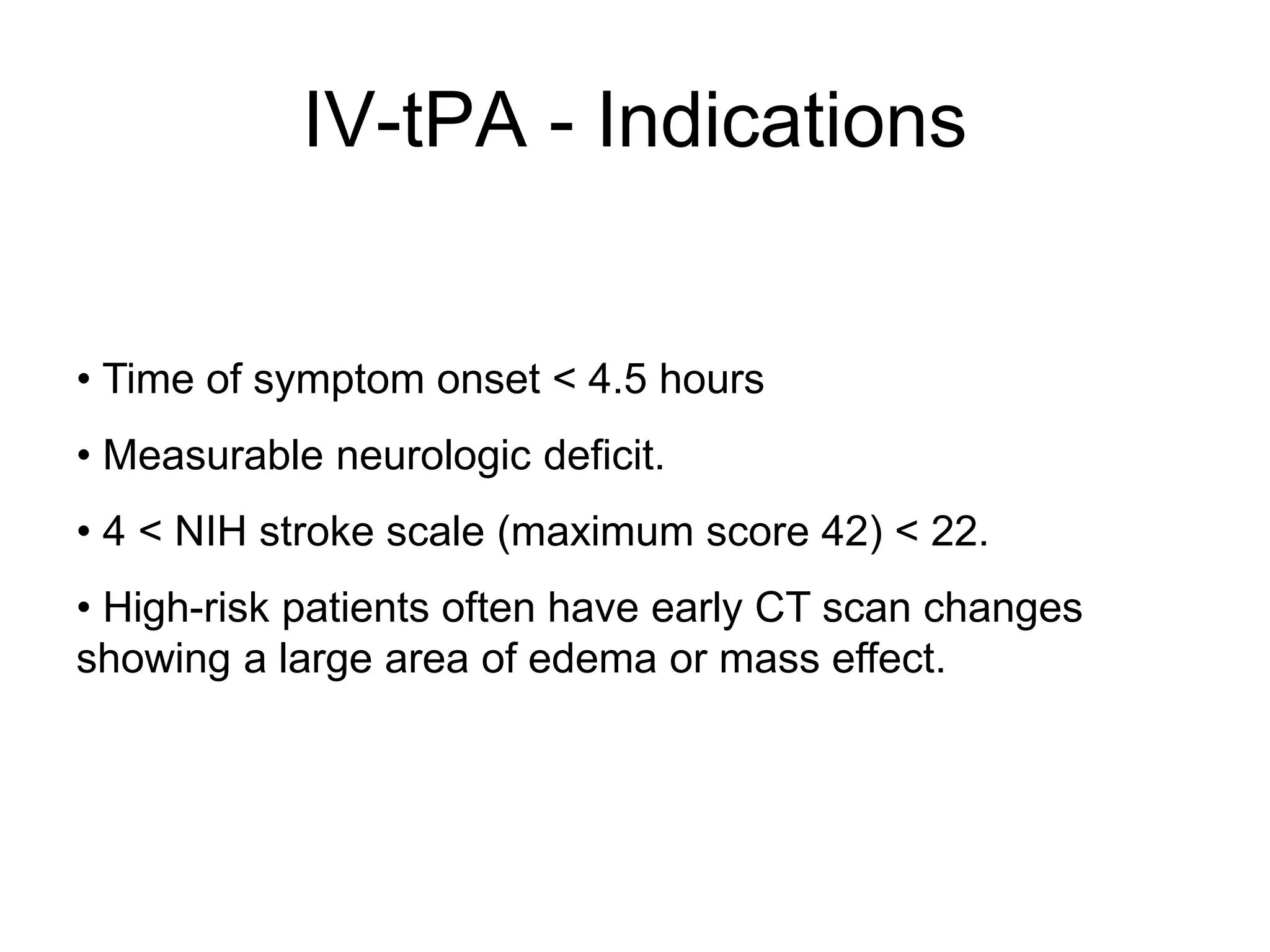 IV-tPA - Indications

• Time of symptom onset < 4.5 hours

• Measurable neurologic deficit.

• 4 < NIH stroke scale (maximum score 42) < 22.

• High-risk patients often have early CT scan changes showing a large area of edema or mass effect.